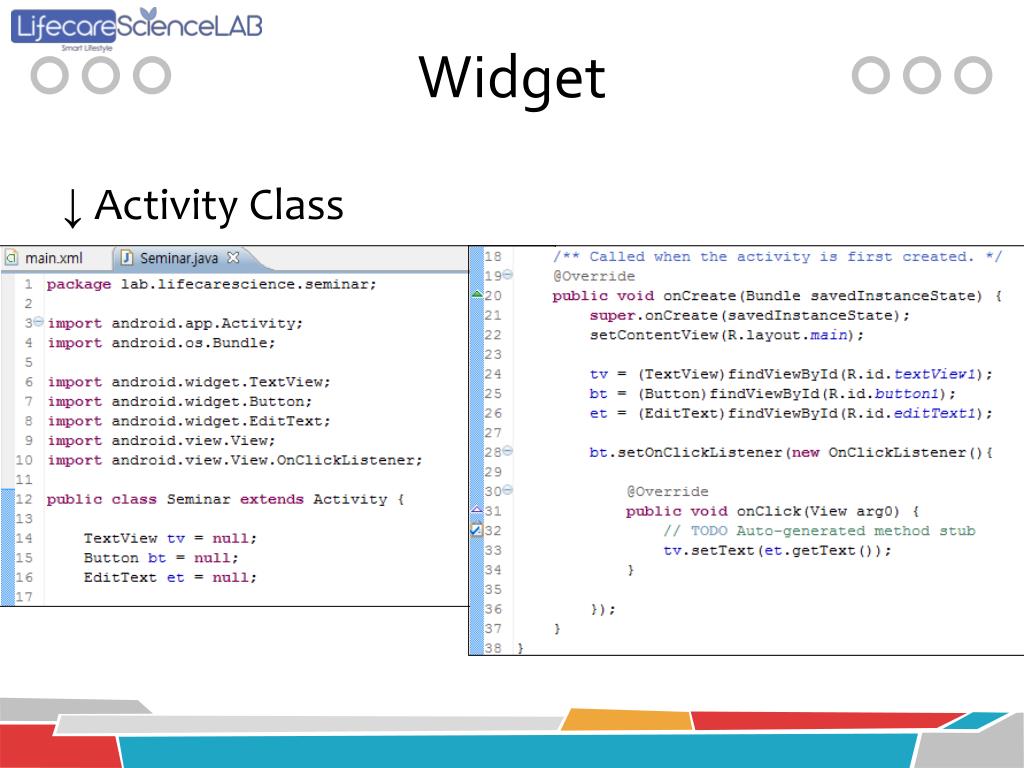 LifecareScienceLAB
Smart Lifestyle

Widget

↓ Activity Class

main.xml Seminar.java

1 package lab.lifecarescience.seminar;
2
3 import android.app.Activity;
4 import android.os.Bundle;
5
6 import android.widget.TextView;
7 import android.widget.Button;
8 import android.widget.EditText;
9 import android.view.View;
10 import android.view.View.OnClickListener;
11
12 public class Seminar extends Activity {
13
14     TextView tv = null;
15     Button bt = null;
16     EditText et = null;
17

18     /** Called when the activity is first created. */
19     @Override
20     public void onCreate(Bundle savedInstanceState) {
21         super.onCreate(savedInstanceState);
22         setContentView(R.layout.main);
23
24         tv = (TextView)findViewById(R.id.textView1);
25         bt = (Button)findViewById(R.id.button1);
26         et = (EditText)findViewById(R.id.editText1);
27
28         bt.setOnClickListener(new OnClickListener(){
29
30             @Override
31             public void onClick(View arg0) {
32                 // TODO Auto-generated method stub
33                 tv.setText(et.getText());
34             }
35
36         });
37     }
38 }